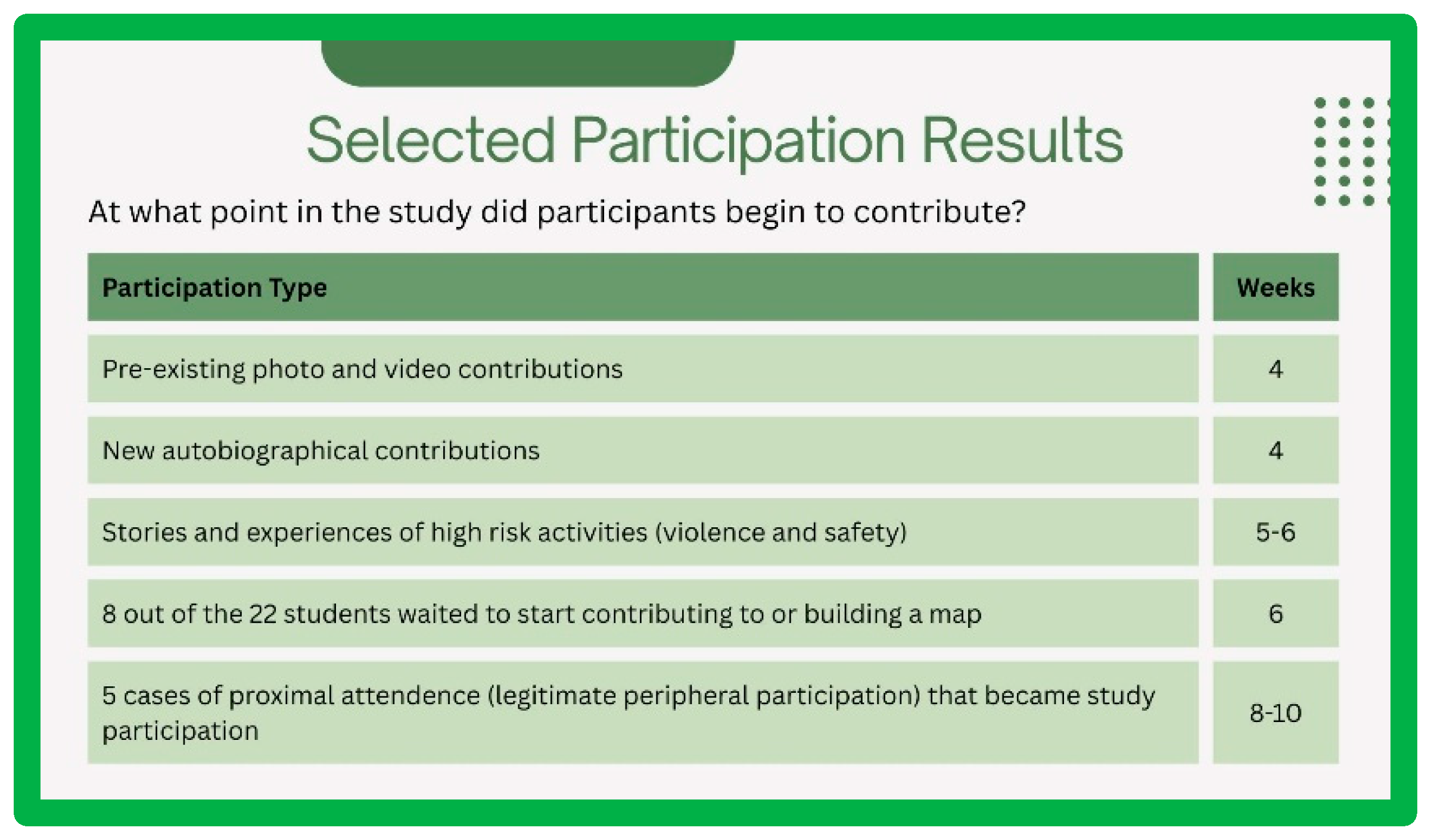 Selected Participation Results

At what point in the study did participants begin to contribute?

| Participation Type | Weeks |
|---|---|
| Pre-existing photo and video contributions | 4 |
| New autobiographical contributions | 4 |
| Stories and experiences of high risk activities (violence and safety) | 5-6 |
| 8 out of the 22 students waited to start contributing to or building a map | 6 |
| 5 cases of proximal attendence (legitimate peripheral participation) that became study participation | 8-10 |